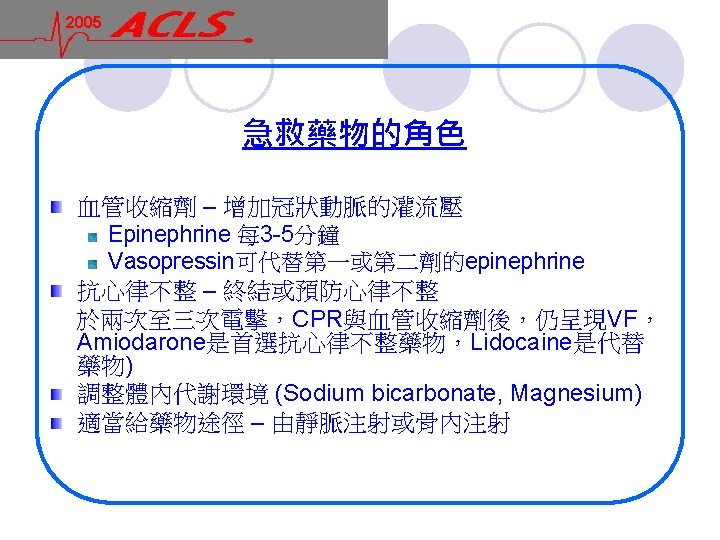 2005 ACLS

急救藥物的角色

血管收縮劑 – 增加冠狀動脈的灌流壓
Epinephrine 每3-5分鐘
Vasopressin可代替第一或第二劑的epinephrine

抗心律不整 – 終結或預防心律不整
於兩次至三次電擊，CPR與血管收縮劑後，仍呈現VF，Amiodarone是首選抗心律不整藥物，Lidocaine是代替藥物)

調整體內代謝環境 (Sodium bicarbonate, Magnesium)

適當給藥物途徑 – 由靜脈注射或骨內注射